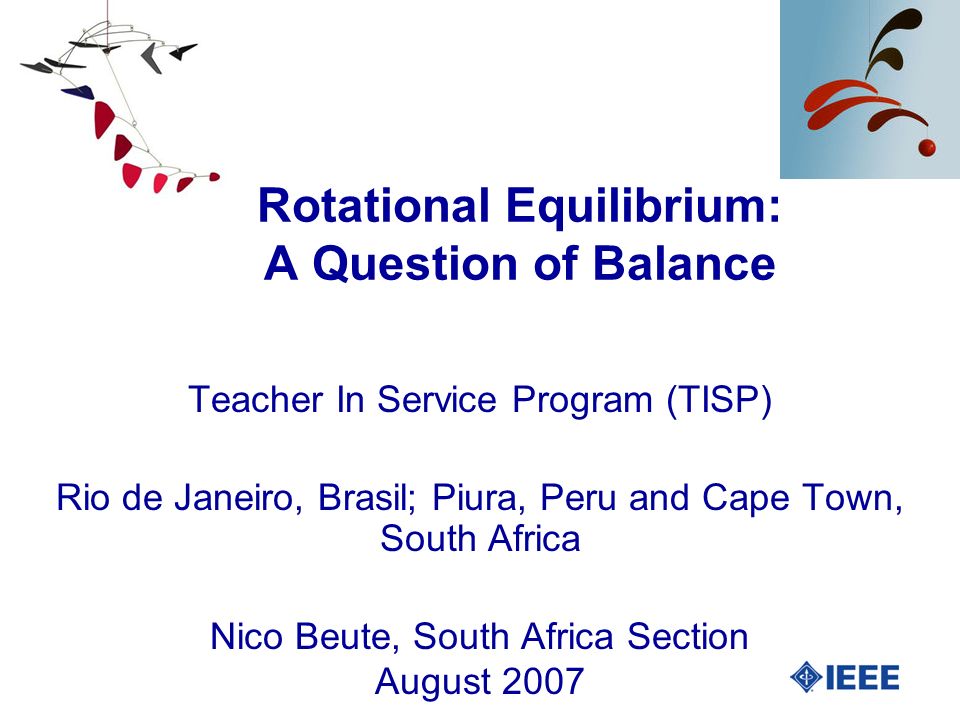 Rotational Equilibrium:
A Question of Balance

Teacher In Service Program (TISP)

Rio de Janeiro, Brasil; Piura, Peru and Cape Town, South Africa

Nico Beute, South Africa Section
August 2007

IEEE